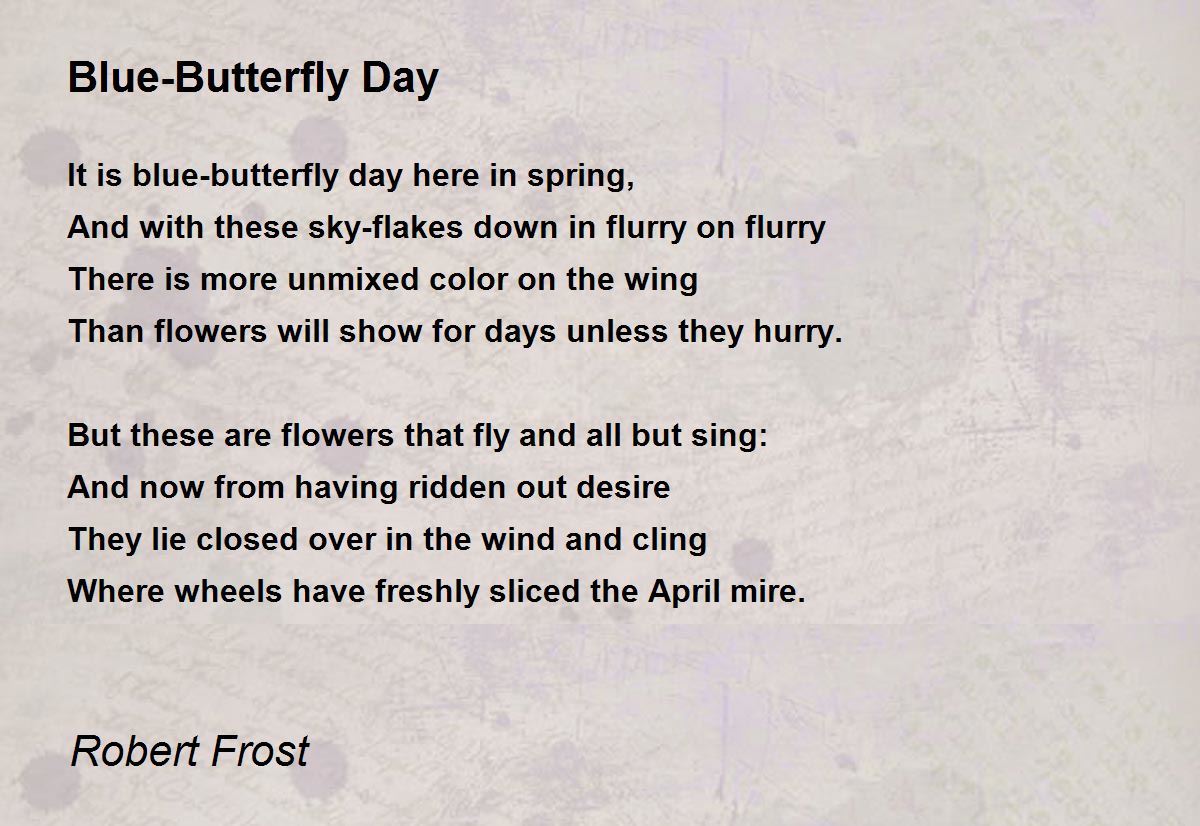 Blue-Butterfly Day

It is blue-butterfly day here in spring,
And with these sky-flakes down in flurry on flurry
There is more unmixed color on the wing
Than flowers will show for days unless they hurry.

But these are flowers that fly and all but sing:
And now from having ridden out desire
They lie closed over in the wind and cling
Where wheels have freshly sliced the April mire.

Robert Frost